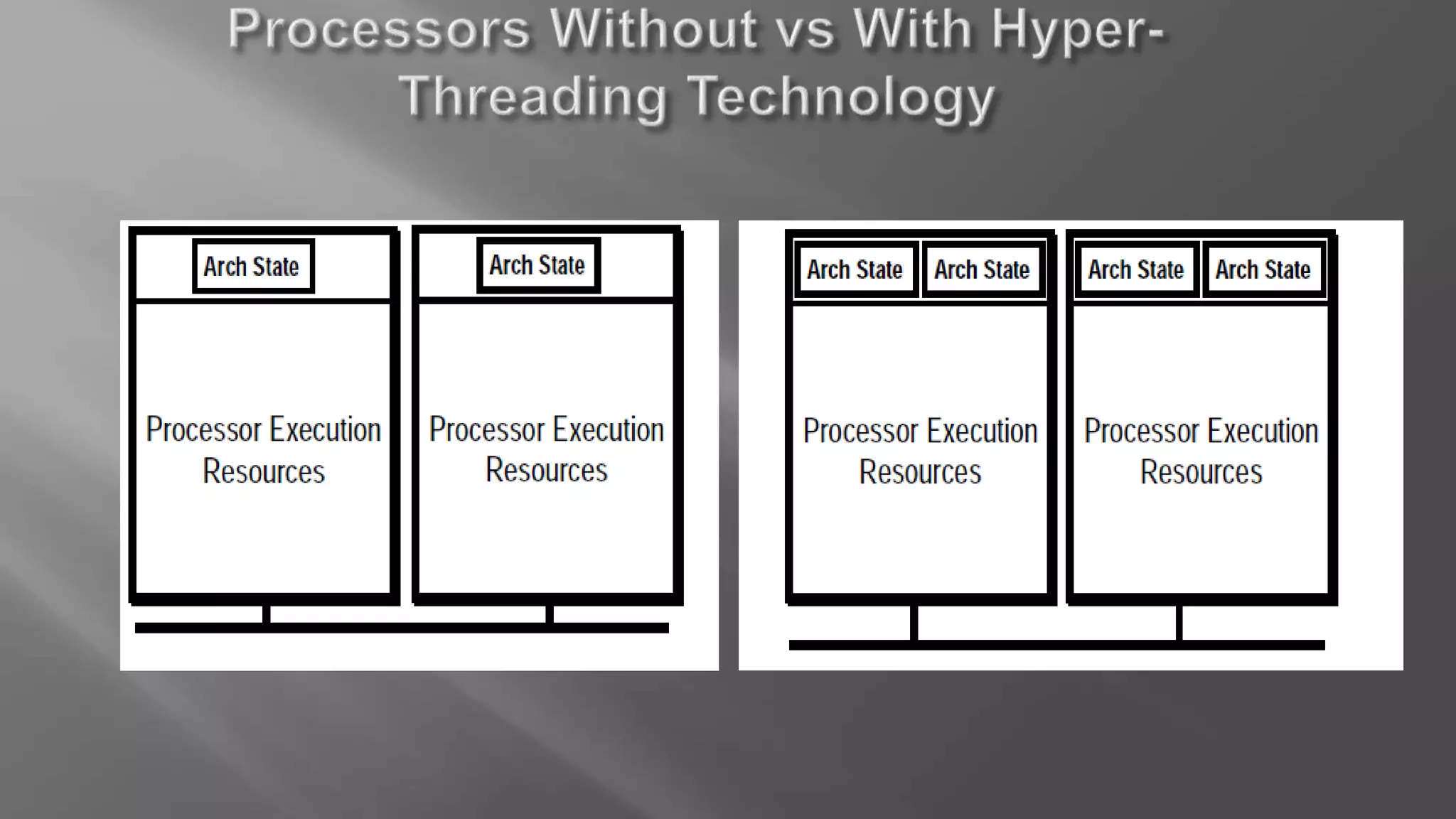 Processors Without vs With Hyper-Threading Technology

Arch State

Processor Execution Resources

Arch State

Processor Execution Resources

Arch State

Arch State

Processor Execution Resources

Arch State

Arch State

Processor Execution Resources